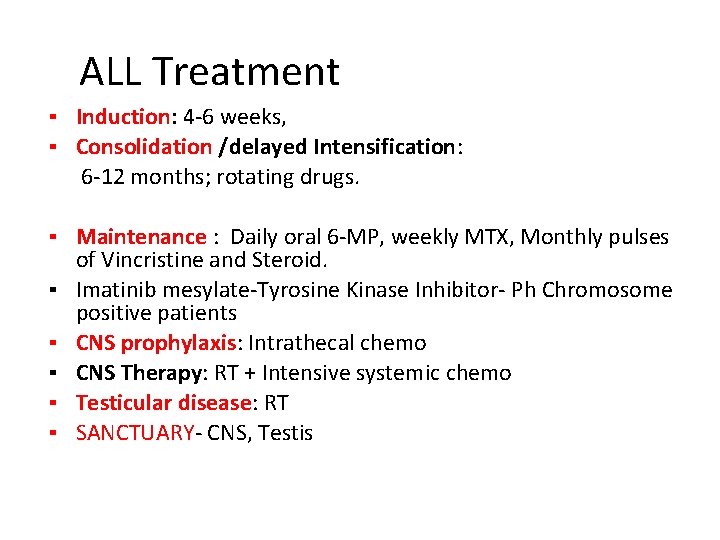 ALL Treatment

▪ Induction: 4-6 weeks,
▪ Consolidation /delayed Intensification:
6-12 months; rotating drugs.

▪ Maintenance : Daily oral 6-MP, weekly MTX, Monthly pulses of Vincristine and Steroid.
▪ Imatinib mesylate-Tyrosine Kinase Inhibitor- Ph Chromosome positive patients
▪ CNS prophylaxis: Intrathecal chemo
▪ CNS Therapy: RT + Intensive systemic chemo
▪ Testicular disease: RT
▪ SANCTUARY- CNS, Testis